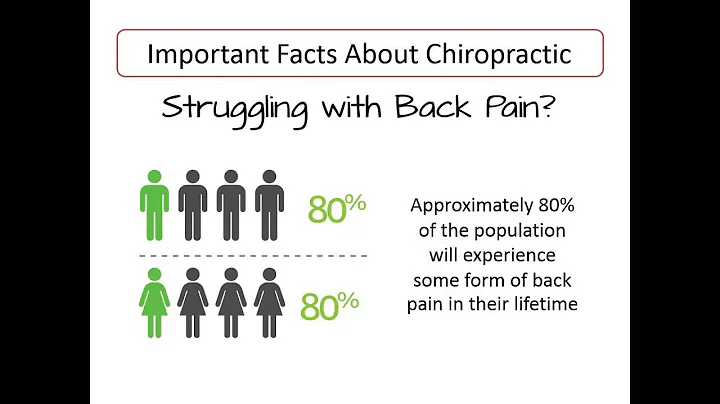 Important Facts About Chiropractic

Struggling with Back Pain?

80%

80%

Approximately 80% of the population will experience some form of back pain in their lifetime